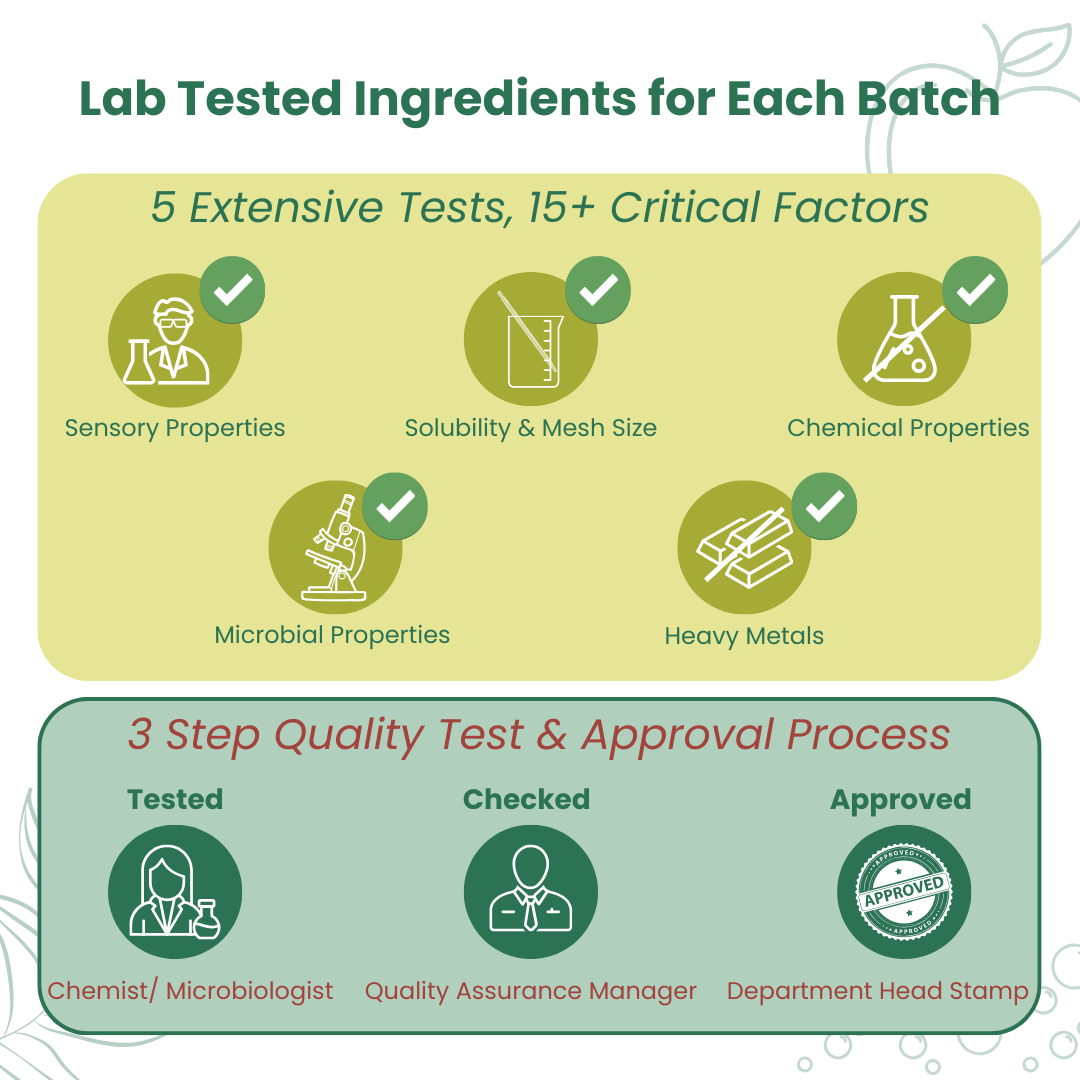 Lab Tested Ingredients for Each Batch

5 Extensive Tests, 15+ Critical Factors

Sensory Properties

Solubility & Mesh Size

Chemical Properties

Microbial Properties

Heavy Metals

3 Step Quality Test & Approval Process

Tested

Chemist/ Microbiologist

Checked

Quality Assurance Manager

Approved

APPROVED
APPROVED
APPROVED

Department Head Stamp